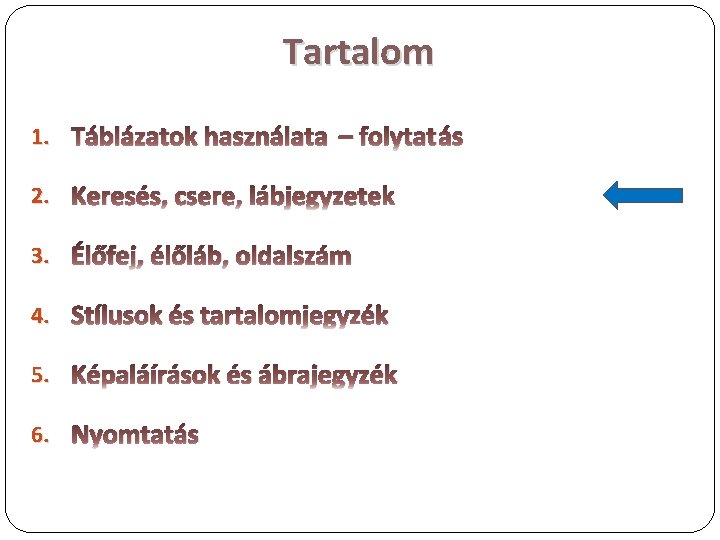 Tartalom

1. Táblázatok használata – folytatás
2. Keresés, csere, lábjegyzetek
3. Élőfej, élőláb, oldalszám
4. Stílusok és tartalomjegyzék
5. Képaláírások és ábrajegyzék
6. Nyomtatás